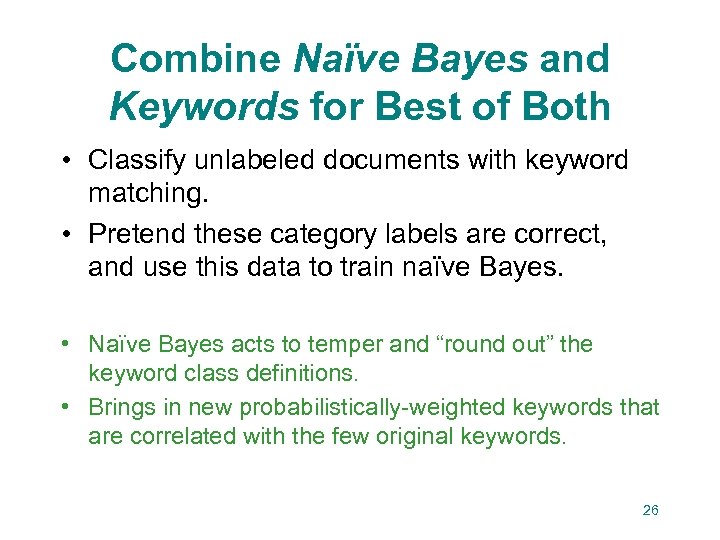 Combine Naïve Bayes and Keywords for Best of Both

• Classify unlabeled documents with keyword matching.
• Pretend these category labels are correct, and use this data to train naïve Bayes.

• Naïve Bayes acts to temper and “round out” the keyword class definitions.
• Brings in new probabilistically-weighted keywords that are correlated with the few original keywords.

26